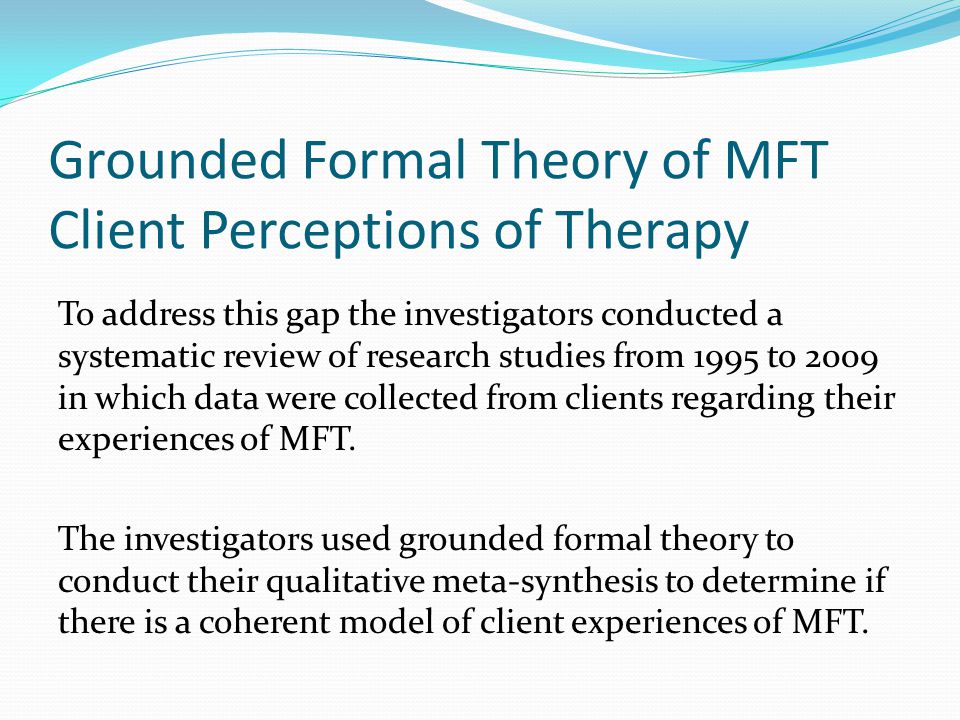 Grounded Formal Theory of MFT Client Perceptions of Therapy

To address this gap the investigators conducted a systematic review of research studies from 1995 to 2009 in which data were collected from clients regarding their experiences of MFT.

The investigators used grounded formal theory to conduct their qualitative meta-synthesis to determine if there is a coherent model of client experiences of MFT.